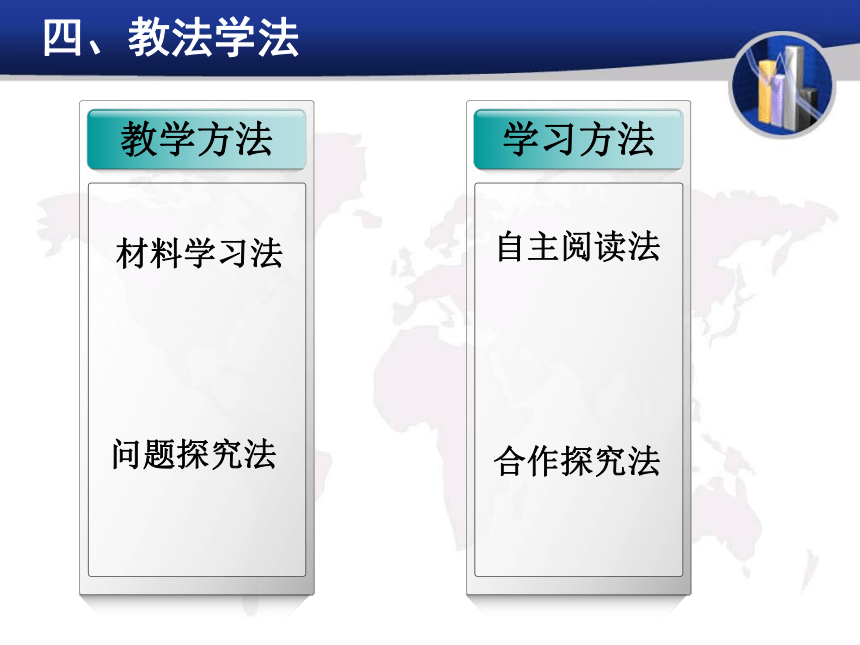 四、教法学法

教学方法

材料学习法

问题探究法

学习方法

自主阅读法

合作探究法